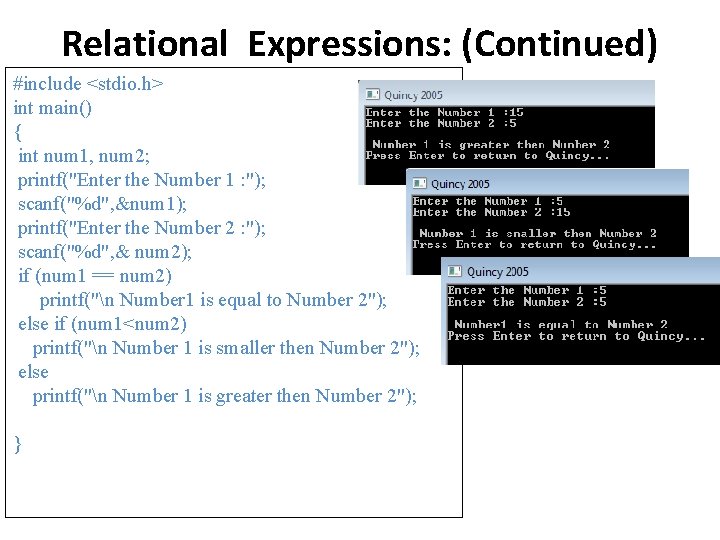 Relational Expressions: (Continued)

#include <stdio.h>
int main()
{
int num1, num2;
printf("Enter the Number 1 :");
scanf("%d",&num1);
printf("Enter the Number 2 :");
scanf("%d",& num2);
if (num1 == num2)
printf("\n Number1 is equal to Number 2");
else if (num1<num2)
printf("\n Number 1 is smaller then Number 2");
else
printf("\n Number 1 is greater then Number 2");

}

Quincy 2005
Enter the Number 1 :15
Enter the Number 2 :5

Number 1 is greater then Number 2
Press Enter to return to Quincy...

Quincy 2005
Enter the Number 1 :5
Enter the Number 2 :15

Number 1 is smaller then Number 2
Press Enter to return to Quincy...

Quincy 2005
Enter the Number 1 :5
Enter the Number 2 :5

Number1 is equal to Number 2
Press Enter to return to Quincy...